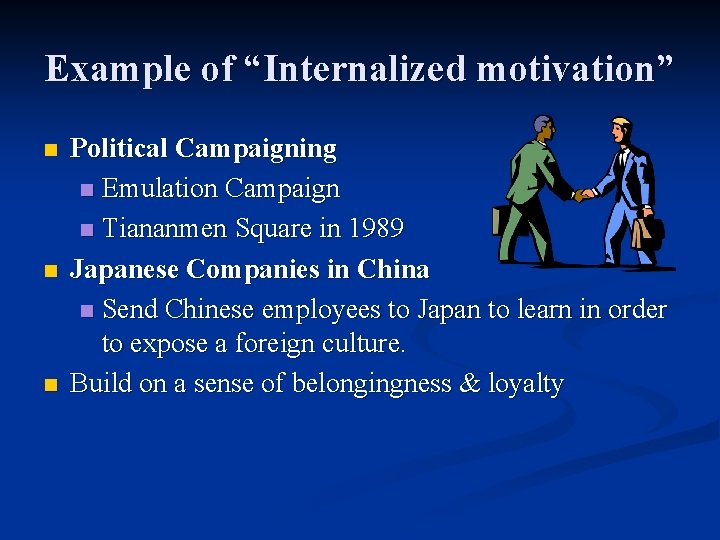 Example of “Internalized motivation”

Political Campaigning
Emulation Campaign
Tiananmen Square in 1989
Japanese Companies in China
Send Chinese employees to Japan to learn in order to expose a foreign culture.
Build on a sense of belongingness & loyalty